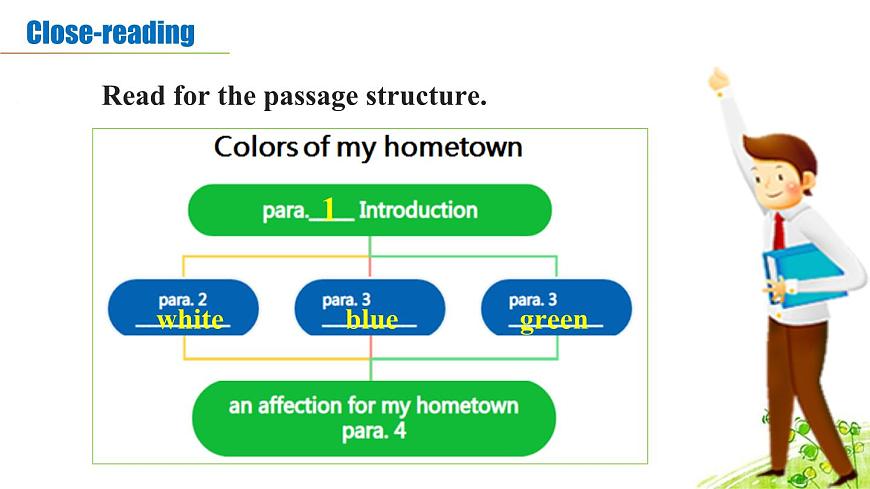 Close-reading

Read for the passage structure.

Colors of my hometown

para. 1 Introduction

para. 2 white

para. 3 blue

para. 3 green

an affection for my hometown para. 4